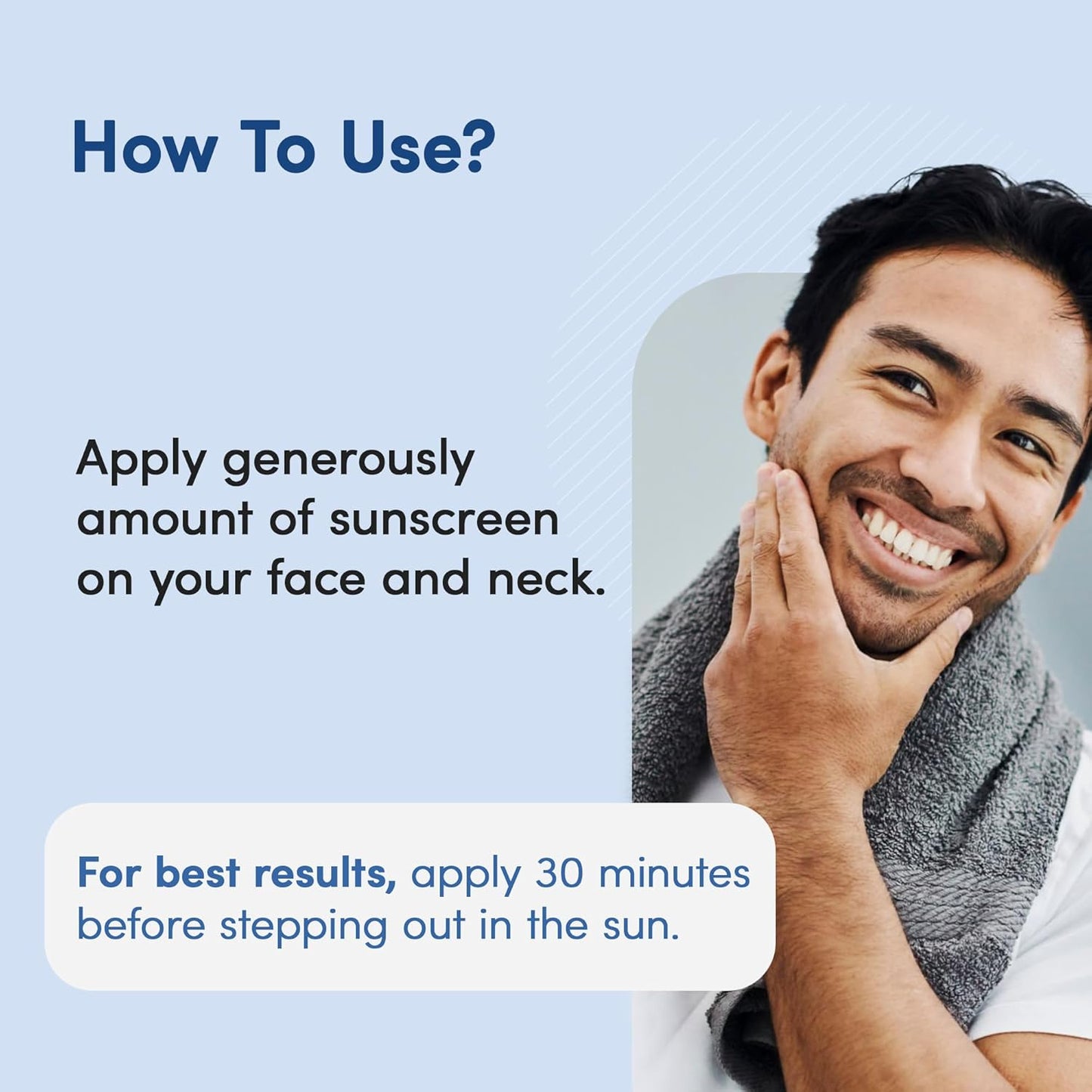 How To Use?

Apply generously amount of sunscreen on your face and neck.

For best results, apply 30 minutes before stepping out in the sun.